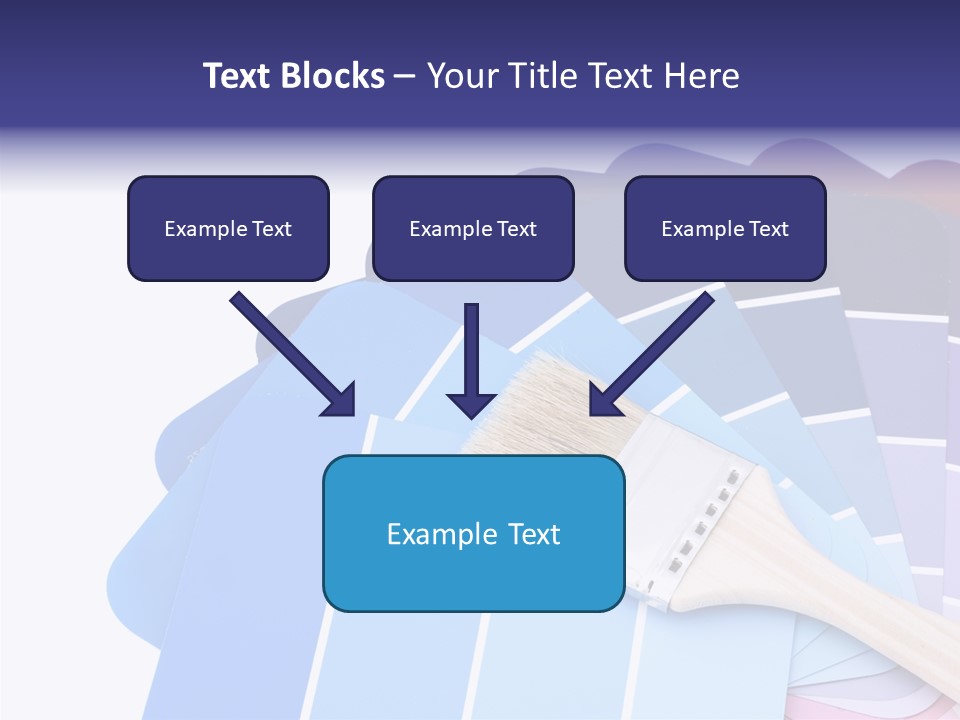 Text Blocks – Your Title Text Here

Example Text

Example Text

Example Text

Example Text